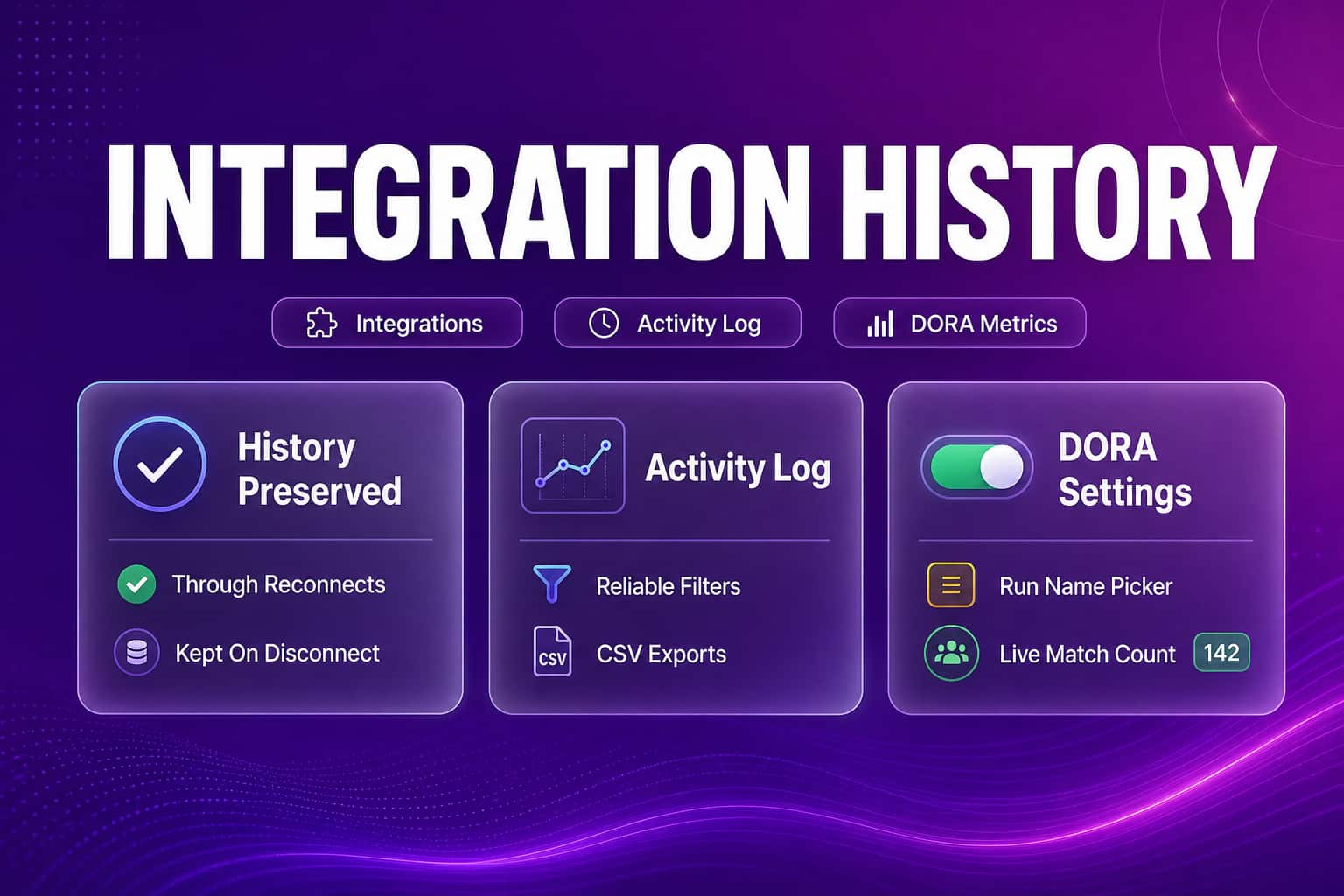 INTEGRATION HISTORY

Integrations

Activity Log

DORA Metrics

History Preserved

Through Reconnects

Kept On Disconnect

Activity Log

Reliable Filters

CSV

CSV Exports

DORA Settings

Run Name Picker

Live Match Count 142